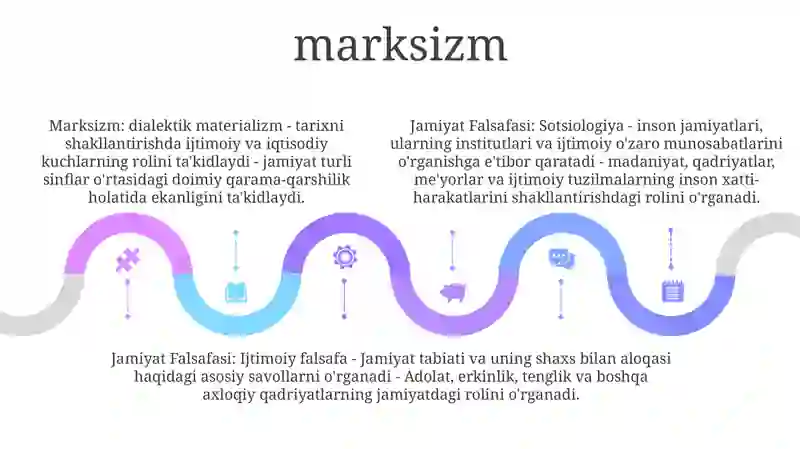 marksizm

Marksizm: dialektik materializm - tarixni shakllantirishda ijtimoiy va iqtisodiy kuchlarning rolini ta'kidlaydi - jamiyat turli sinflar o'rtasidagi doimiy qarama-qarshilik holatida ekanligini ta'kidlaydi.

Jamiyat Falsafasi: Sotsiologiya - inson jamiyatlari, ularning institutlari va ijtimoiy o'zaro munosabatlarini o'rganishga e'tibor qaratadi - madaniyat, qadriyatlar, me'yorlar va ijtimoiy tuzilmalarning inson xatti-harakatlarini shakllantirishdagi rolini o'rganadi.

Jamiyat Falsafasi: Ijtimoiy falsafa - Jamiyat tabiati va uning shaxs bilan aloqasi haqidagi asosiy savollarni o'rganadi - Adolat, erkinlik, tenglik va boshqa axloqiy qadriyatlarning jamiyatdagi rolini o'rganadi.